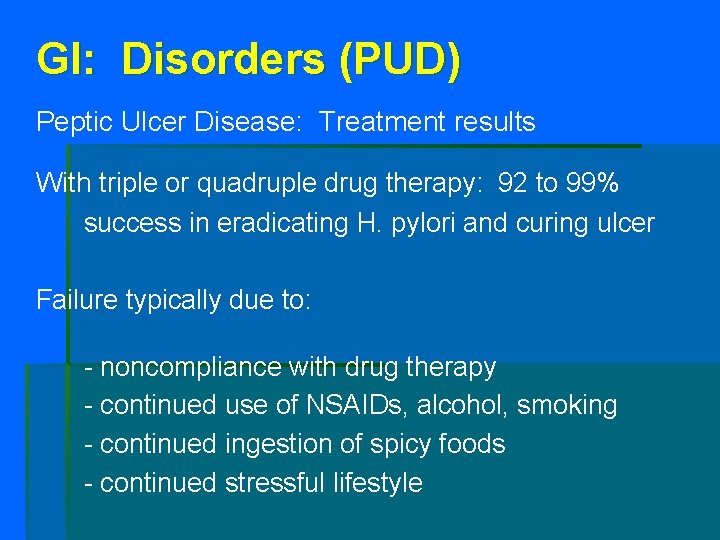 GI: Disorders (PUD)

Peptic Ulcer Disease: Treatment results

With triple or quadruple drug therapy: 92 to 99% success in eradicating H. pylori and curing ulcer

Failure typically due to:

- noncompliance with drug therapy
- continued use of NSAIDs, alcohol, smoking
- continued ingestion of spicy foods
- continued stressful lifestyle